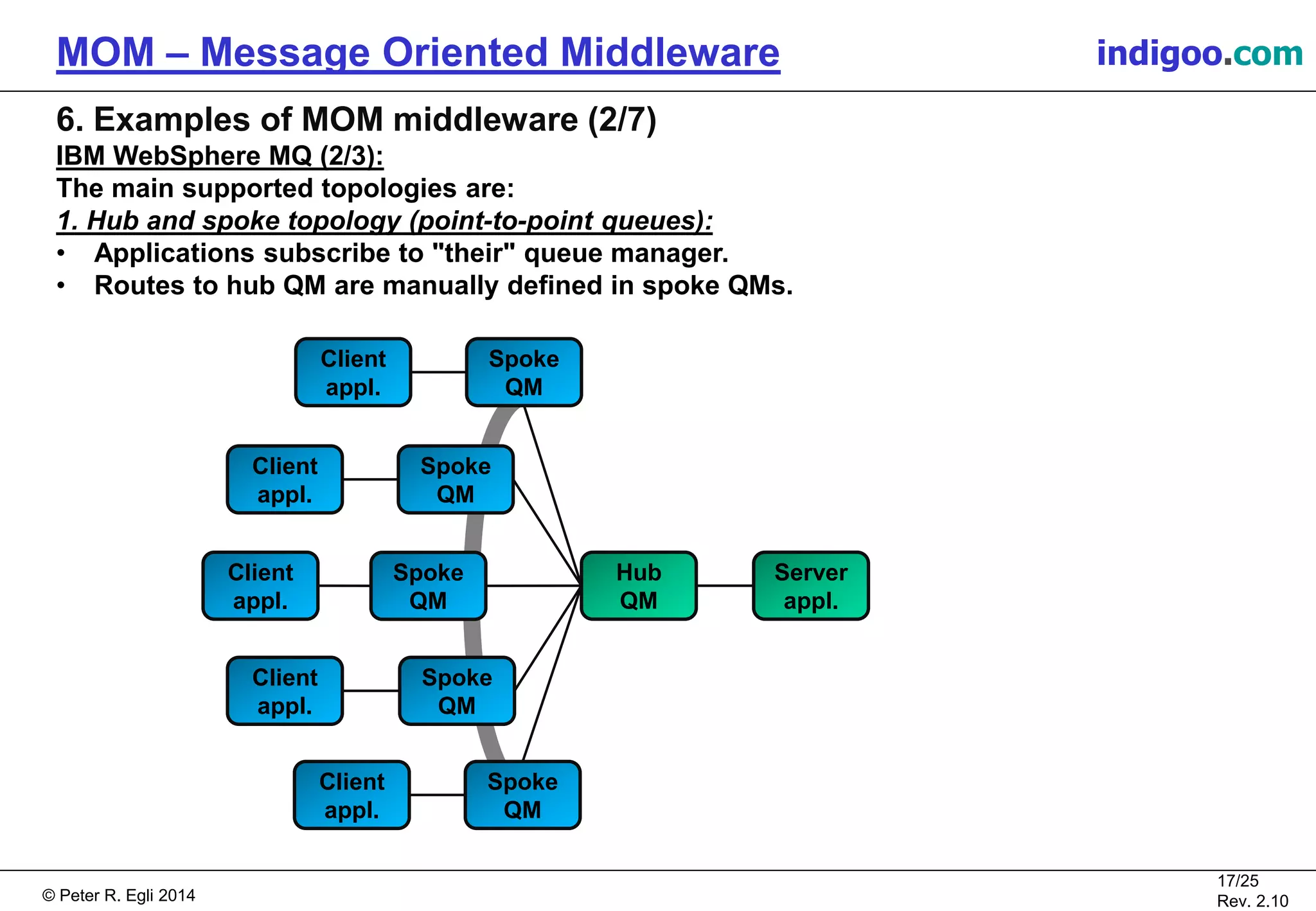 MOM – Message Oriented Middleware

indigoo.com

6. Examples of MOM middleware (2/7)

IBM WebSphere MQ (2/3):

The main supported topologies are:

1. Hub and spoke topology (point-to-point queues):

• Applications subscribe to "their" queue manager.
• Routes to hub QM are manually defined in spoke QMs.

Client appl.

Spoke QM

Client appl.

Spoke QM

Client appl.

Spoke QM

Hub QM

Server appl.

Client appl.

Spoke QM

Client appl.

Spoke QM

© Peter R. Egli 2014

17/25
Rev. 2.10